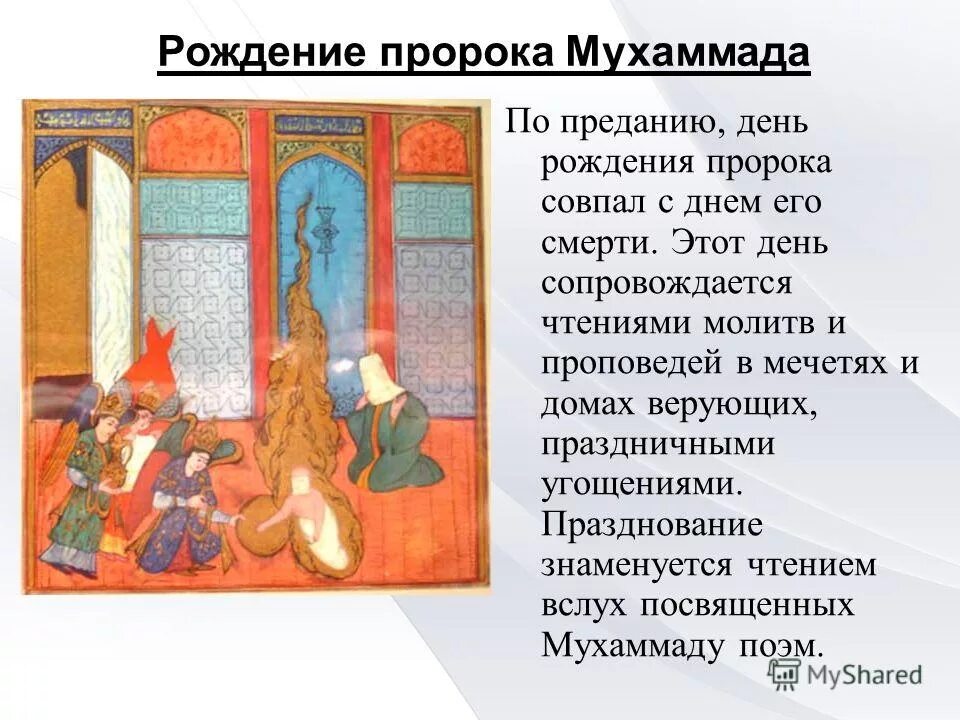 Рождение пророка Мухаммада

По преданию, день рождения пророка совпал с днем его смерти. Этот день сопровождается чтениями молитв и проповедей в мечетях и домах верующих, праздничными угощениями. Празднование знаменуется чтением вслух посвященных Мухаммаду поэм.

MyShared